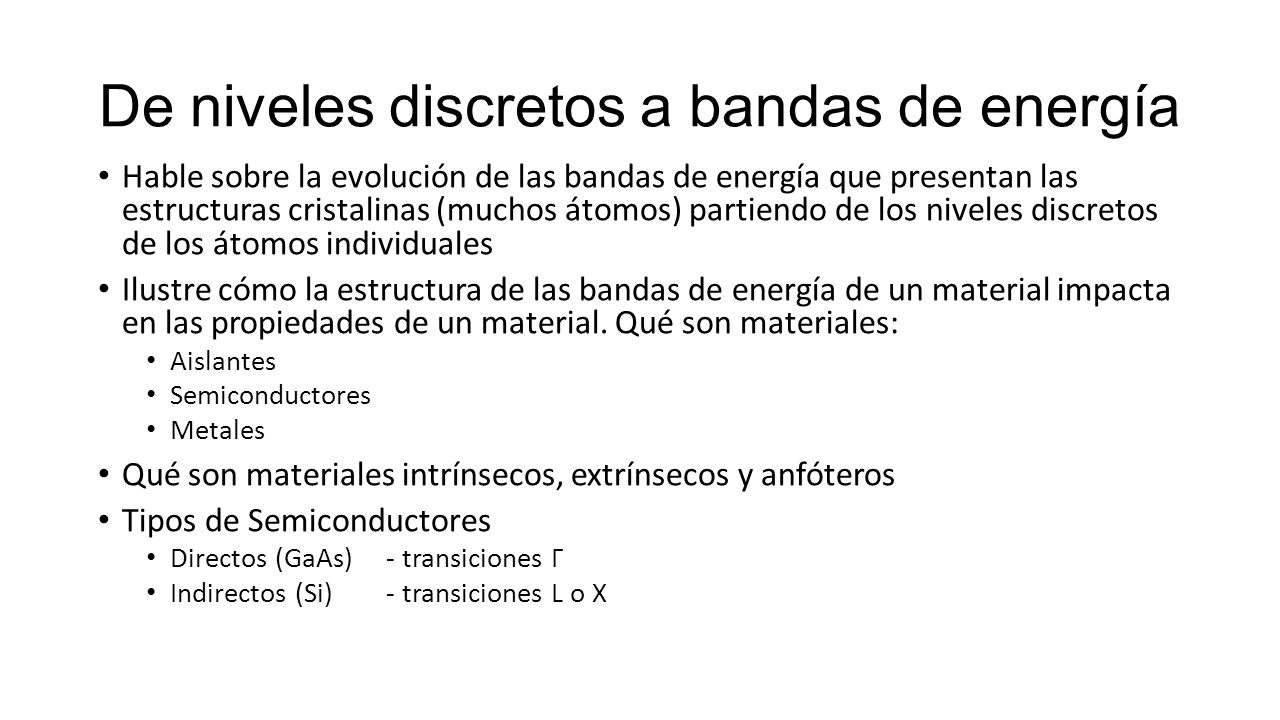 De niveles discretos a bandas de energía

• Hable sobre la evolución de las bandas de energía que presentan las estructuras cristalinas (muchos átomos) partiendo de los niveles discretos de los átomos individuales

• Ilustre cómo la estructura de las bandas de energía de un material impacta en las propiedades de un material. Qué son materiales:
  • Aislantes
  • Semiconductores
  • Metales

• Qué son materiales intrínsecos, extrínsecos y anfóteros

• Tipos de Semiconductores
  • Directos (GaAs) - transiciones Γ
  • Indirectos (Si) - transiciones L o X